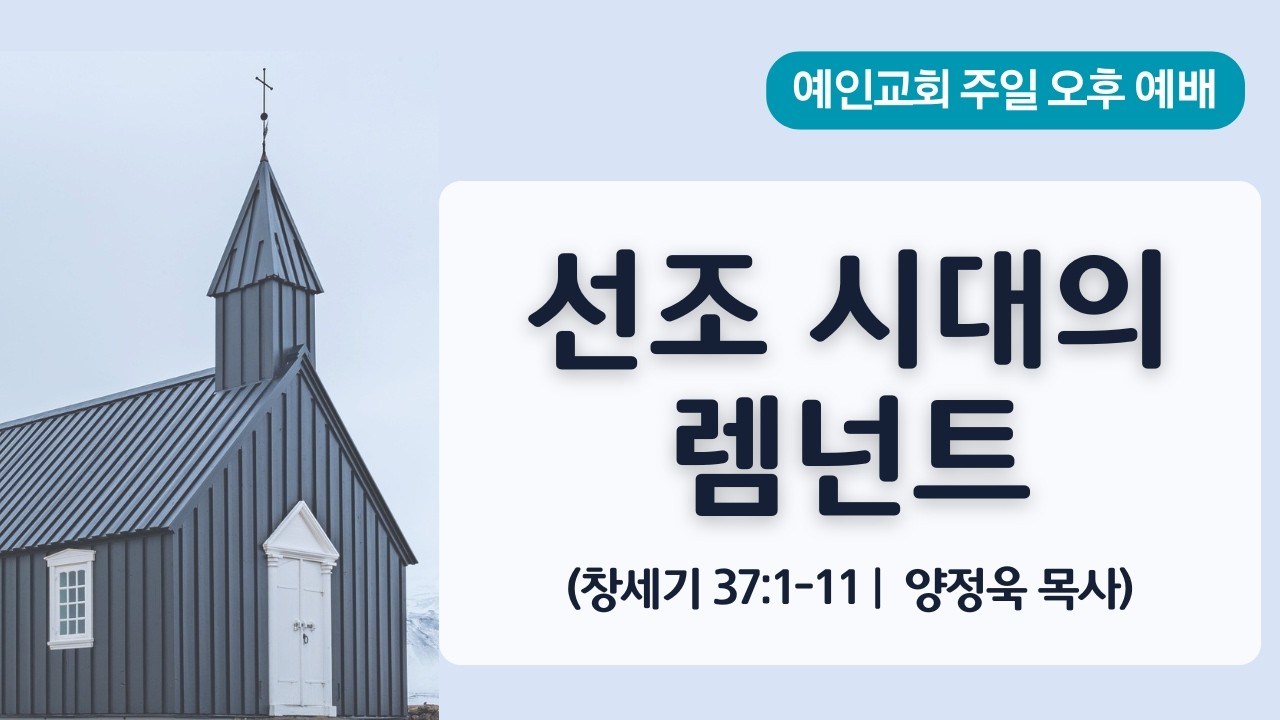 예인교회 주일 오후 예배

선조 시대의 렘넌트

(창세기 37:1-11 | 양정욱 목사)